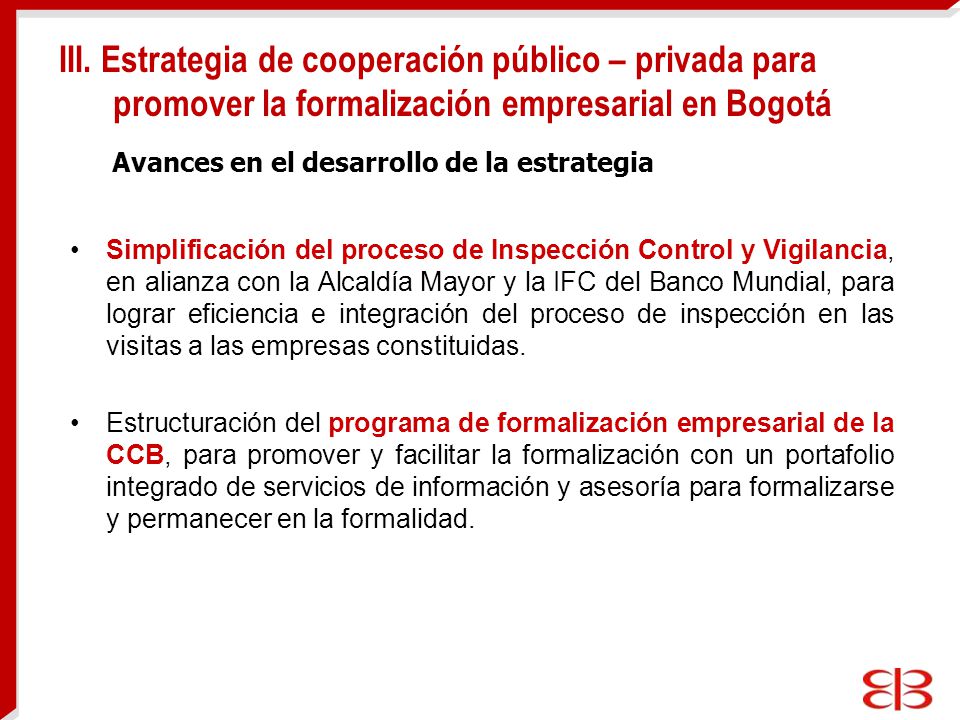 III. Estrategia de cooperación público – privada para promover la formalización empresarial en Bogotá

Avances en el desarrollo de la estrategia

• Simplificación del proceso de Inspección Control y Vigilancia, en alianza con la Alcaldía Mayor y la IFC del Banco Mundial, para lograr eficiencia e integración del proceso de inspección en las visitas a las empresas constituidas.

• Estructuración del programa de formalización empresarial de la CCB, para promover y facilitar la formalización con un portafolio integrado de servicios de información y asesoría para formalizarse y permanecer en la formalidad.